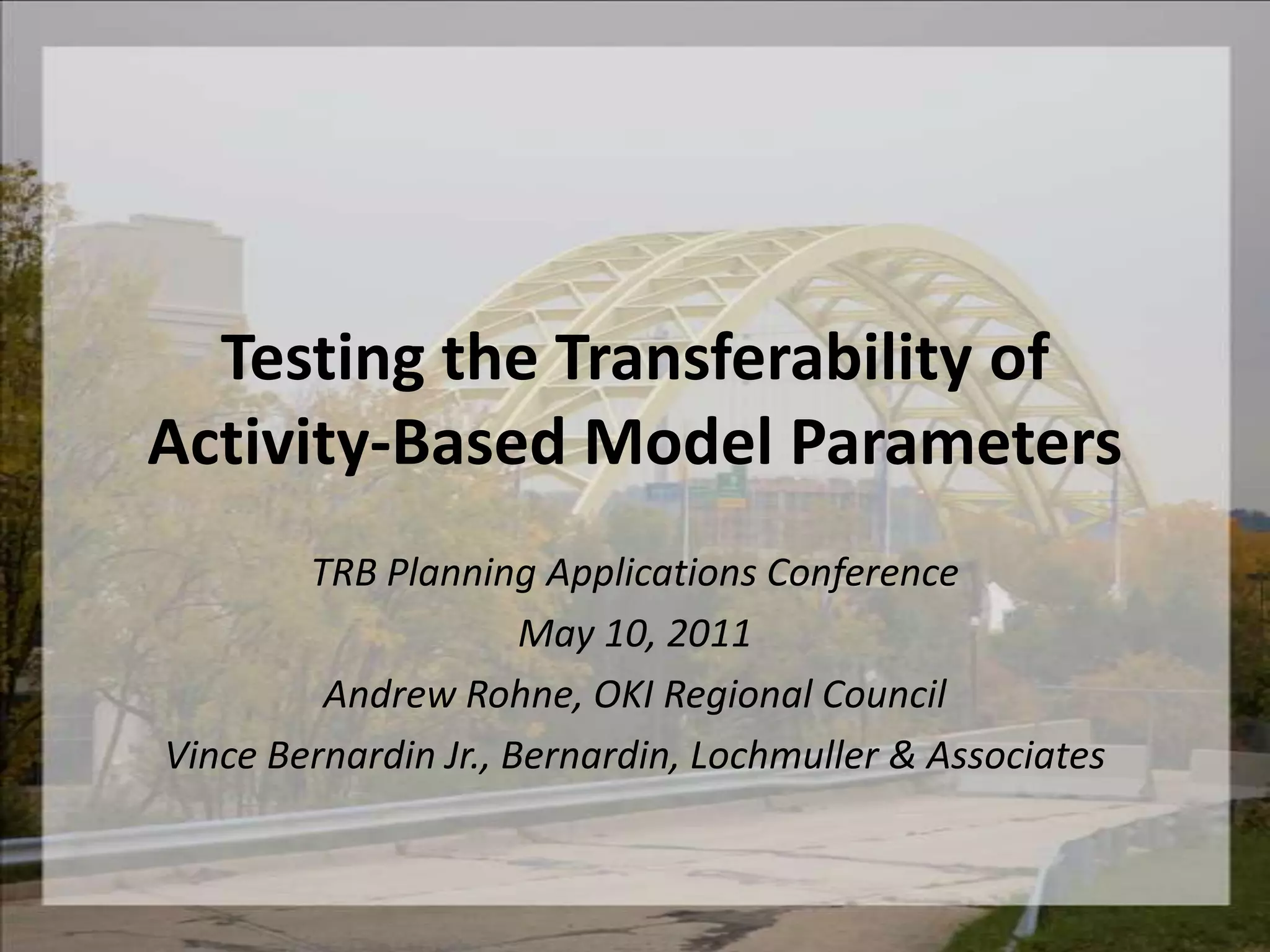 Testing the Transferability of Activity-Based Model Parameters

TRB Planning Applications Conference

May 10, 2011

Andrew Rohne, OKI Regional Council

Vince Bernardin Jr., Bernardin, Lochmuller & Associates